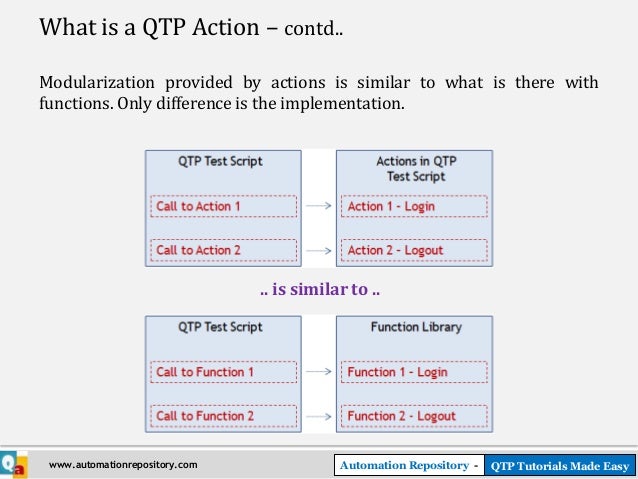 What is a QTP Action – contd..

Modularization provided by actions is similar to what is there with functions. Only difference is the implementation.

QTP Test Script

Call to Action 1

Call to Action 2

Actions in QTP Test Script

Action 1 - Login

Action 2 - Logout

.. is similar to ..

QTP Test Script

Call to Function 1

Call to Function 2

Function Library

Function 1 - Login

Function 2 - Logout

Qa

www.automationrepository.com

Automation Repository - QTP Tutorials Made Easy